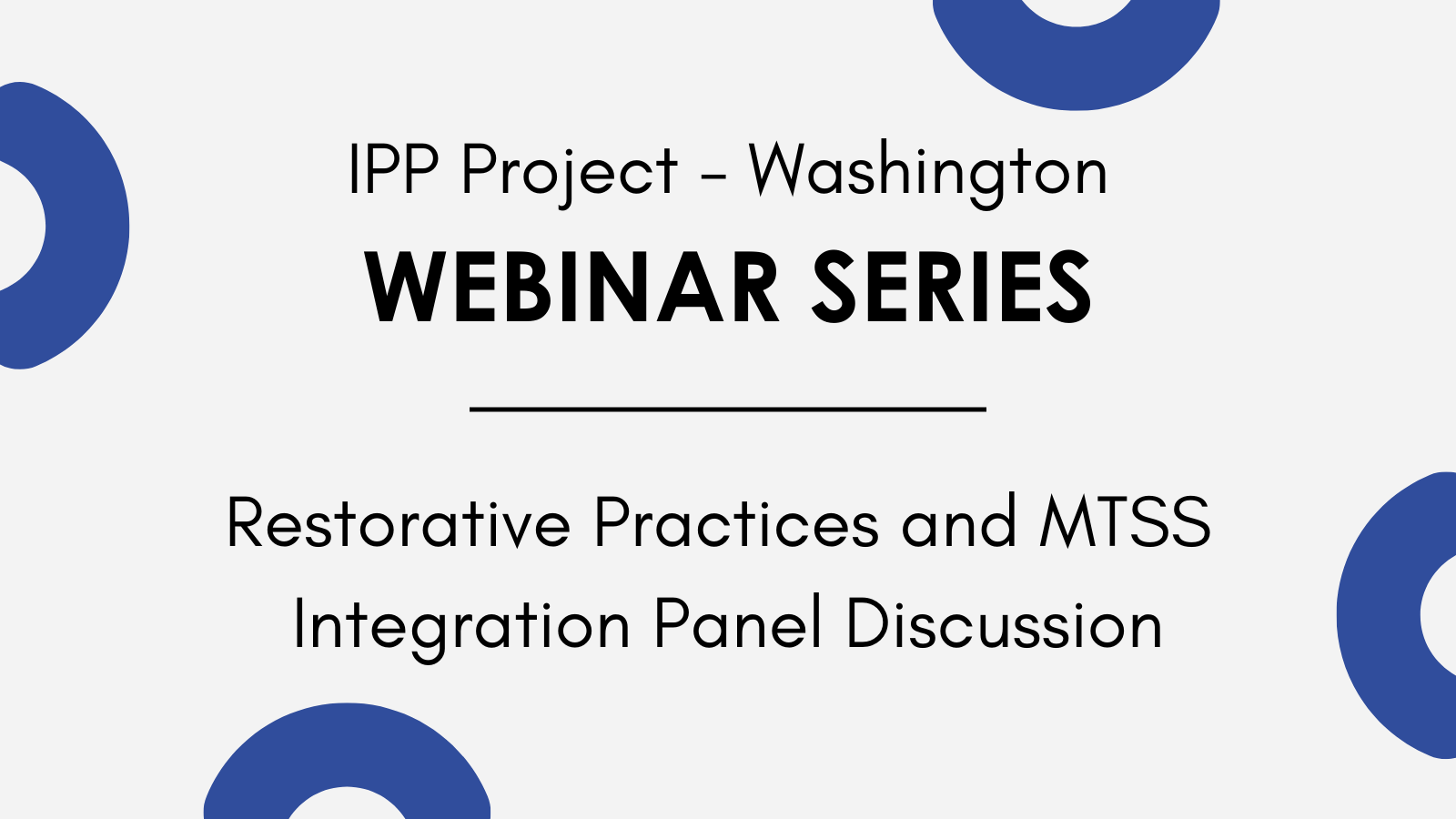 IPP Project - Washington
WEBINAR SERIES

Restorative Practices and MTSS Integration Panel Discussion